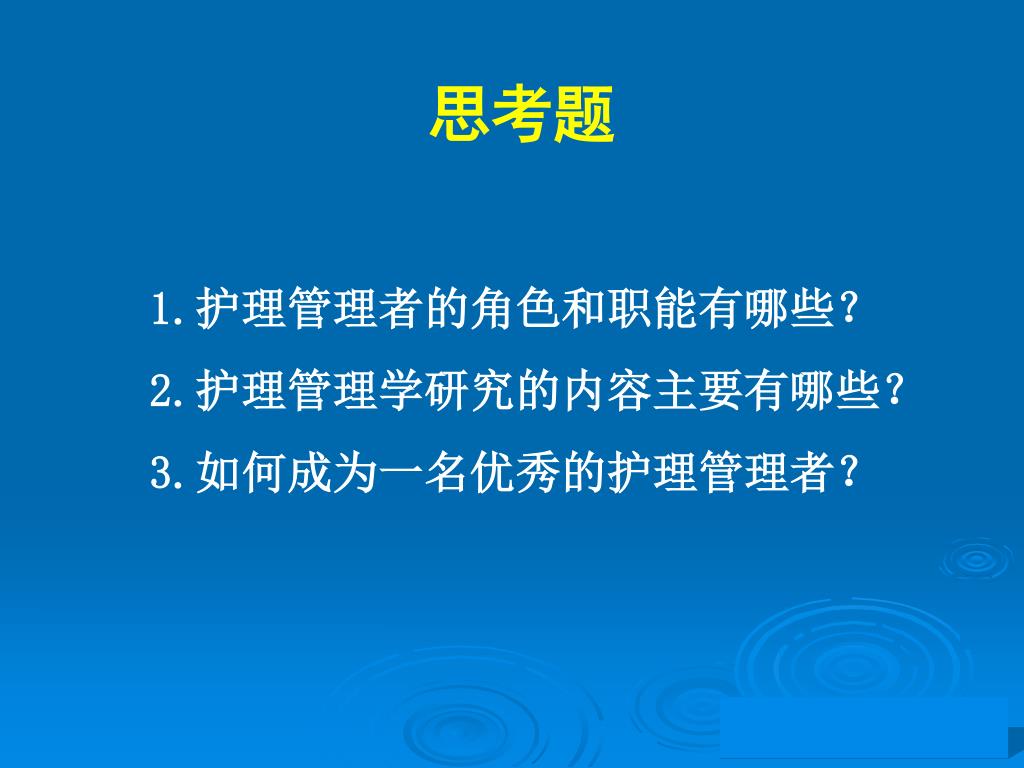 思考题

1.护理管理者的角色和职能有哪些?

2.护理管理学研究的内容主要有哪些?

3.如何成为一名优秀的护理管理者?